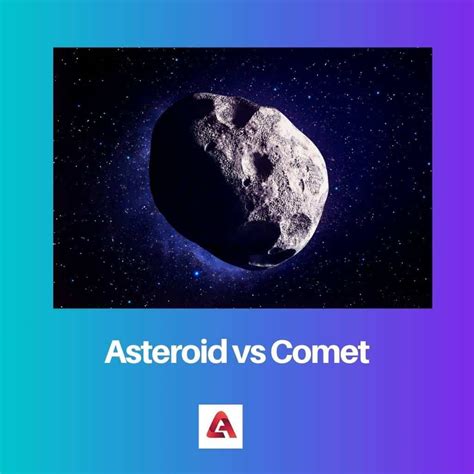 Asteroid vs Comet